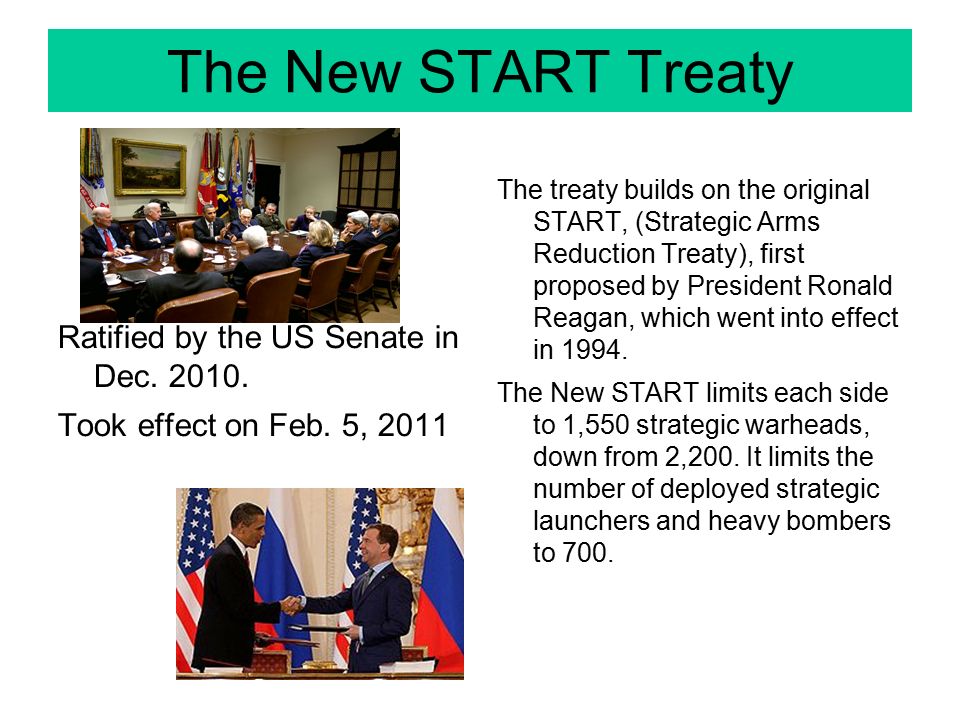 The New START Treaty

Ratified by the US Senate in Dec. 2010.

Took effect on Feb. 5, 2011

The treaty builds on the original START, (Strategic Arms Reduction Treaty), first proposed by President Ronald Reagan, which went into effect in 1994.

The New START limits each side to 1,550 strategic warheads, down from 2,200. It limits the number of deployed strategic launchers and heavy bombers to 700.